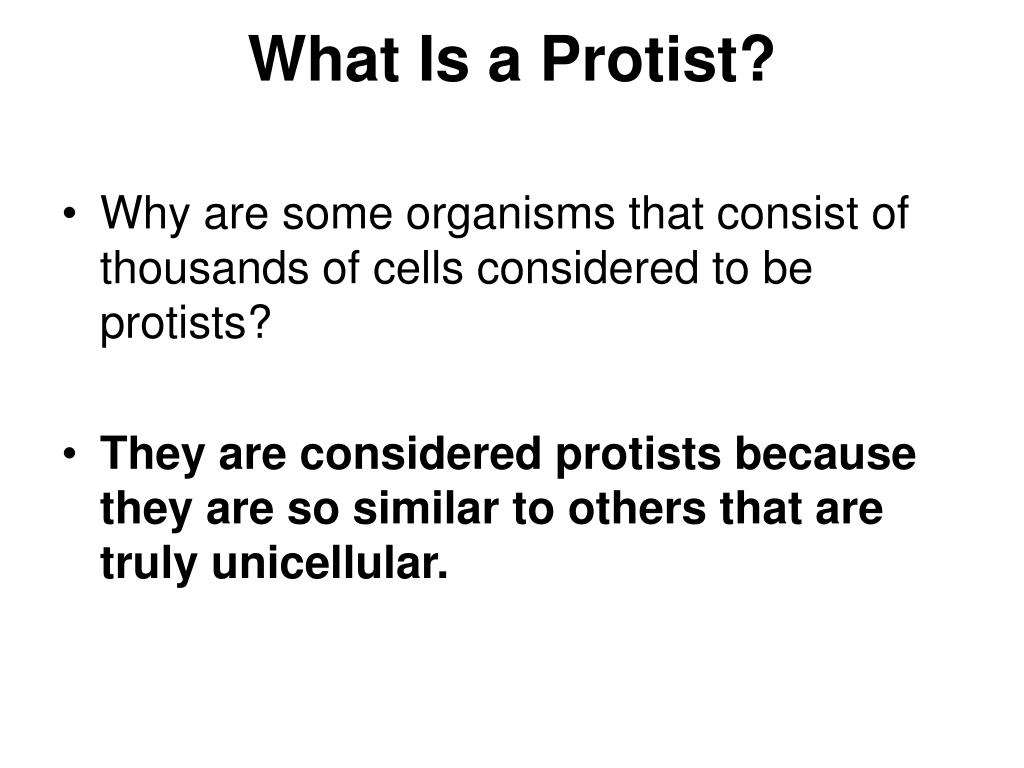 What Is a Protist?

• Why are some organisms that consist of thousands of cells considered to be protists?

• They are considered protists because they are so similar to others that are truly unicellular.